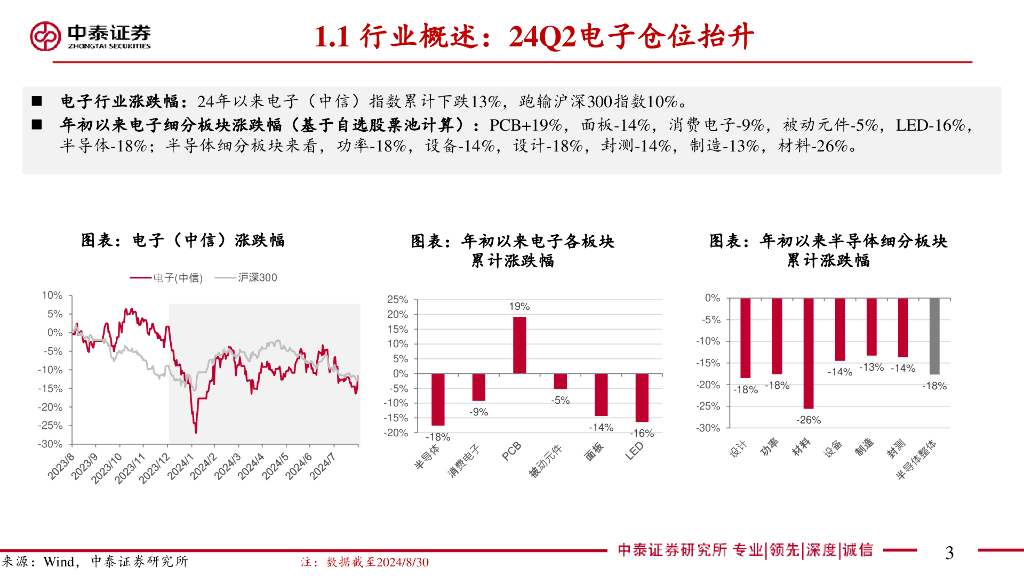 中泰证券
ZHONGTAI SECURITIES

1.1 行业概述：24Q2电子仓位抬升

■ 电子行业涨跌幅：24年以来电子（中信）指数累计下跌13%，跑输沪深300指数10%。

■ 年初以来电子细分板块涨跌幅（基于自选股票池计算）：PCB+19%，面板-14%，消费电子-9%，被动元件-5%，LED-16%，半导体-18%；半导体细分板块来看，功率-18%，设备-14%，设计-18%，封测-14%，制造-13%，材料-26%。

图表：电子（中信）涨跌幅

电子(中信) 沪深300

10%
5%
0%
-5%
-10%
-15%
-20%
-25%
-30%

2023/8 2023/9 2023/10 2023/11 2023/12 2024/1 2024/2 2024/3 2024/4 2024/5 2024/6 2024/7

图表：年初以来电子各板块累计涨跌幅

25%
20%
15%
10%
5%
0%
-5%
-10%
-15%
-20%

-18% -9% 19% -5% -14% -16%

半导体 消费电子 PCB 被动元件 面板 LED

图表：年初以来半导体细分板块累计涨跌幅

0%
-5%
-10%
-15%
-20%
-25%
-30%

-18% -18% -26% -14% -13% -14% -18%

设计 功率 材料 设备 制造 封测 半导体整体

来源：Wind，中泰证券研究所 注：数据截至2024/8/30

中泰证券研究所 专业|领先|深度|诚信

3